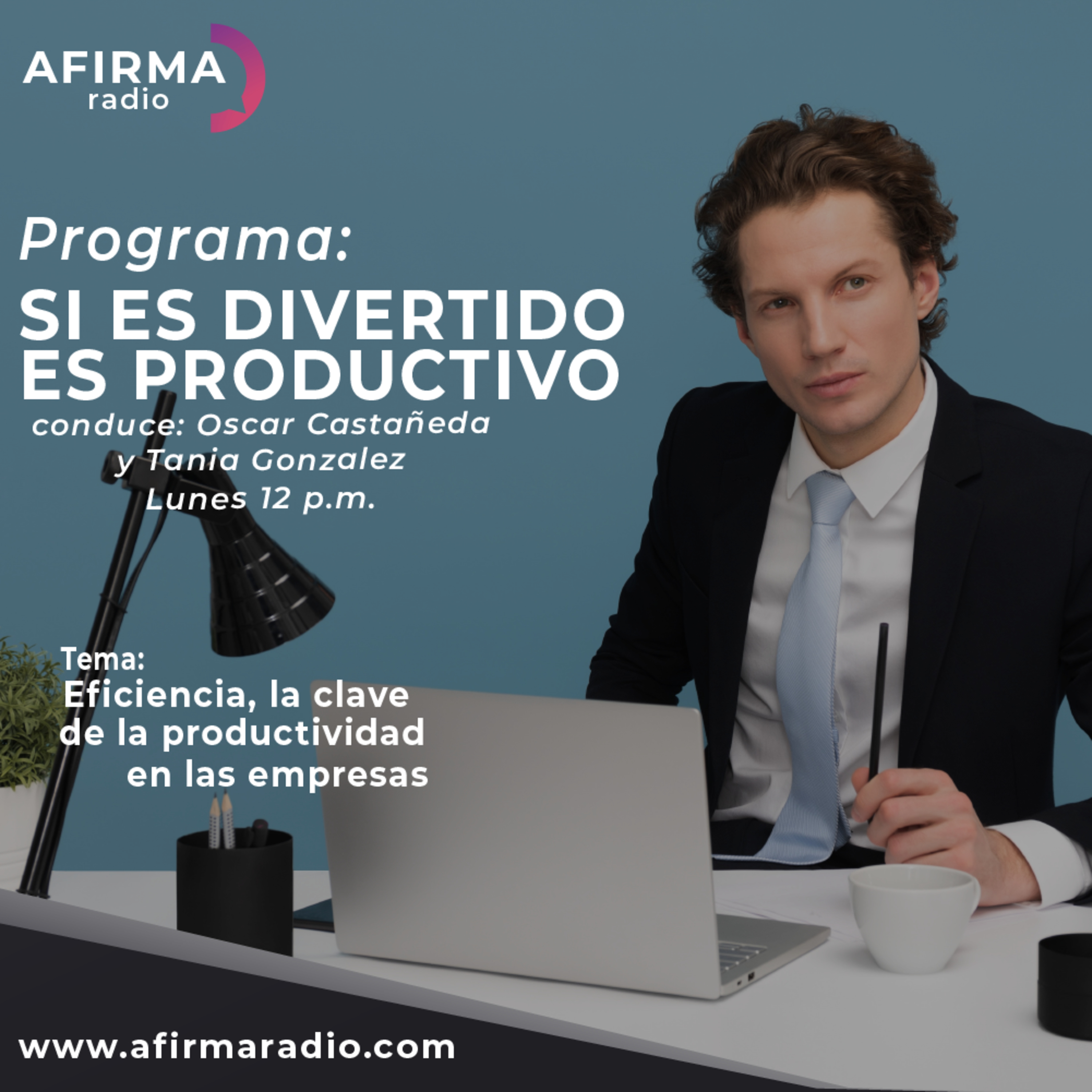 AFIRMA radio

Programa:
SI ES DIVERTIDO ES PRODUCTIVO
conduce: Oscar Castañeda y Tania Gonzalez
Lunes 12 p.m.

Tema:
Eficiencia, la clave de la productividad en las empresas

www.afirmaradio.com